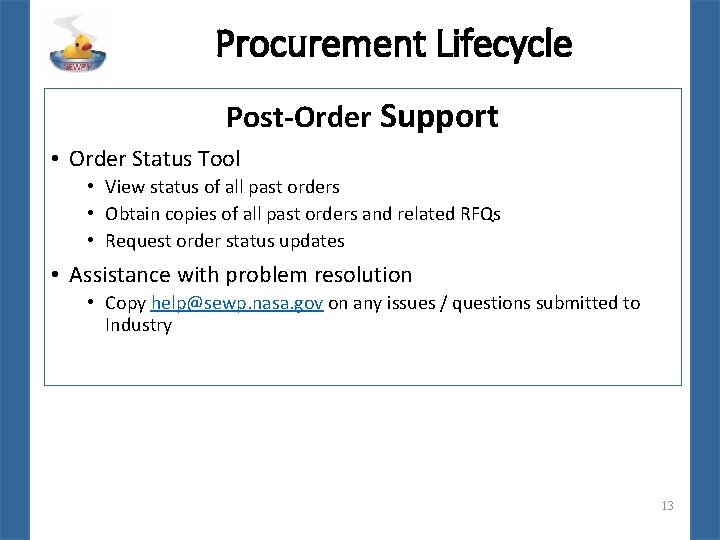 SEWP V

Procurement Lifecycle

Post-Order Support

• Order Status Tool
  • View status of all past orders
  • Obtain copies of all past orders and related RFQs
  • Request order status updates
• Assistance with problem resolution
  • Copy help@sewp.nasa.gov on any issues / questions submitted to Industry

13